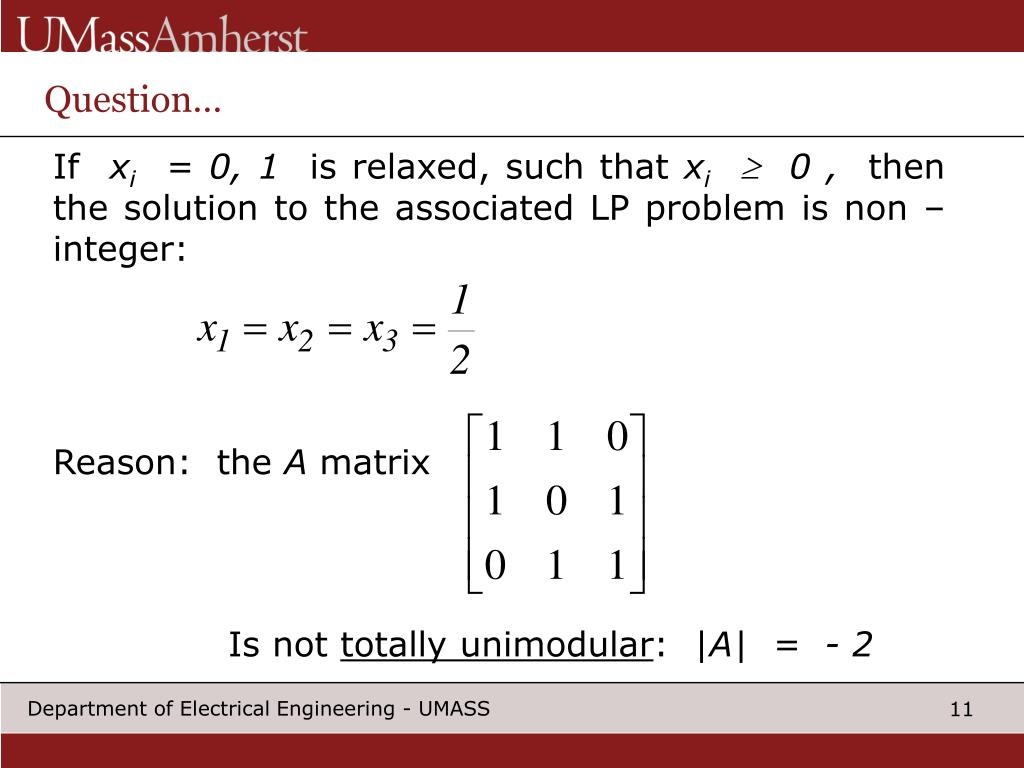 UMassAmherst

Question…

If $x_i = 0, 1$ is relaxed, such that $x_i \geq 0$ , then the solution to the associated LP problem is non – integer:

$x_1 = x_2 = x_3 = \frac{1}{2}$

Reason: the $A$ matrix $\begin{bmatrix} 1 & 1 & 0 \\ 1 & 0 & 1 \\ 0 & 1 & 1 \end{bmatrix}$

Is not totally unimodular: $|A| = -2$

Department of Electrical Engineering - UMASS

11